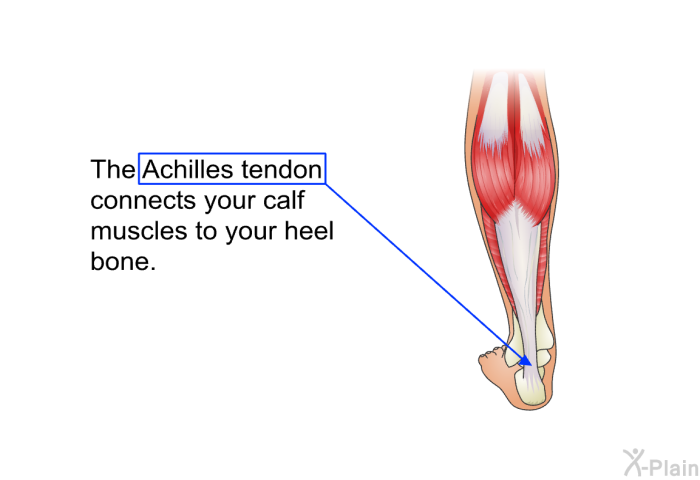 The Achilles tendon connects your calf muscles to your heel bone.

X-Plain